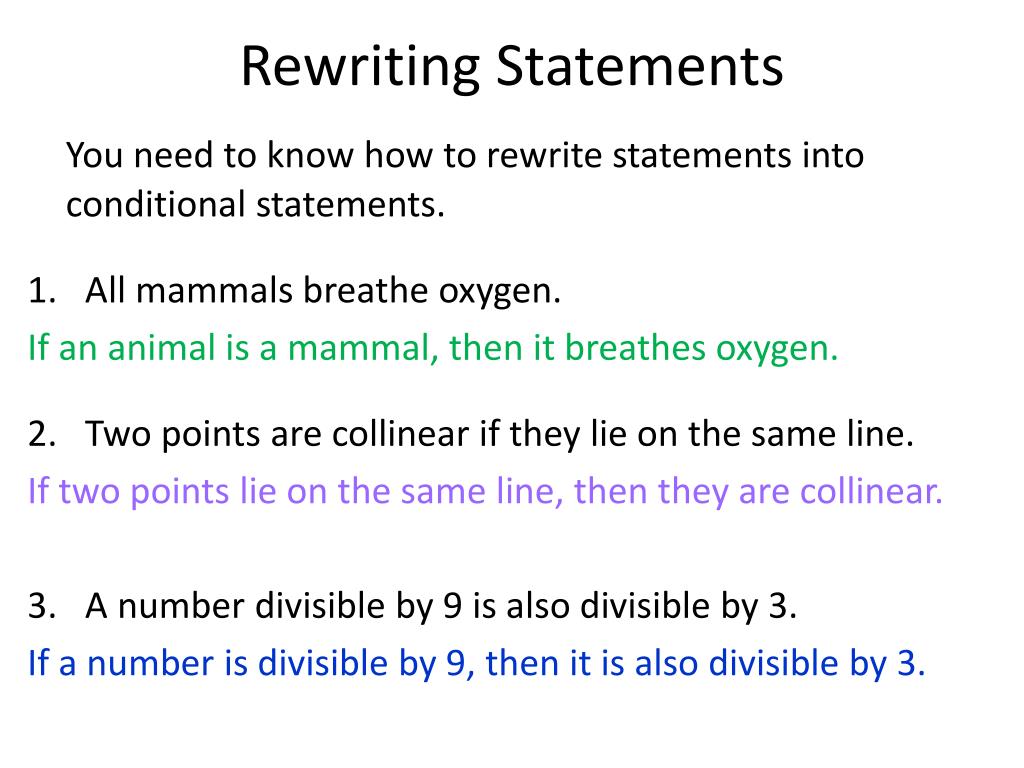 Rewriting Statements

You need to know how to rewrite statements into conditional statements.

1. All mammals breathe oxygen.

If an animal is a mammal, then it breathes oxygen.

2. Two points are collinear if they lie on the same line.

If two points lie on the same line, then they are collinear.

3. A number divisible by 9 is also divisible by 3.

If a number is divisible by 9, then it is also divisible by 3.